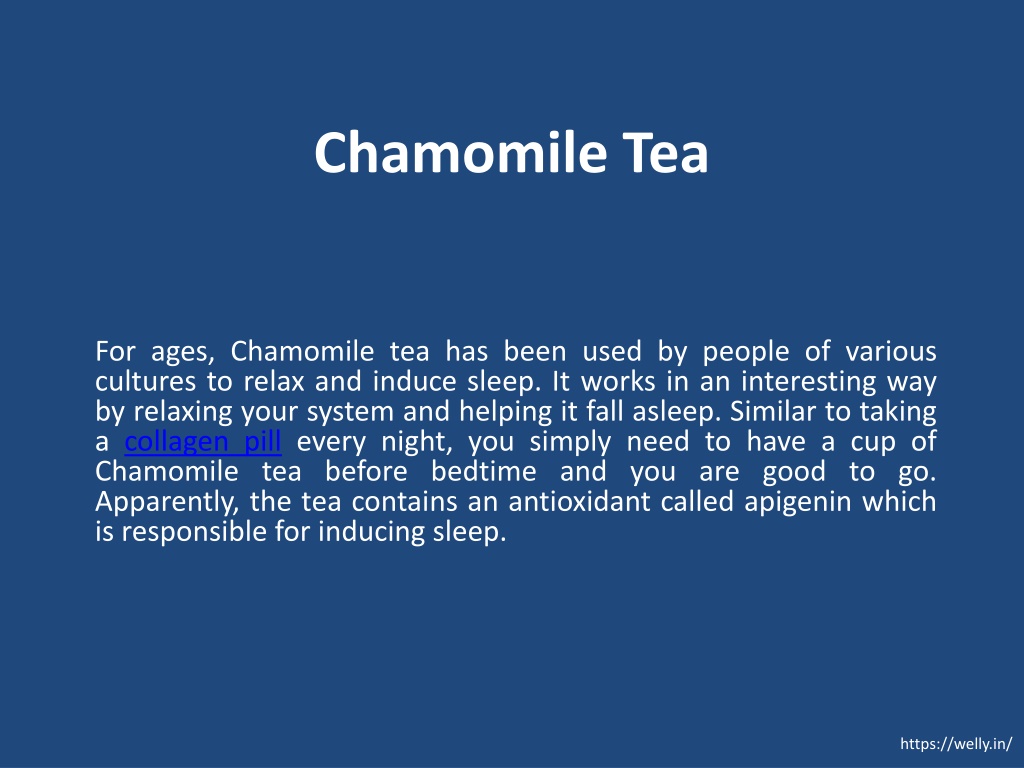 Chamomile Tea

For ages, Chamomile tea has been used by people of various cultures to relax and induce sleep. It works in an interesting way by relaxing your system and helping it fall asleep. Similar to taking a collagen pill every night, you simply need to have a cup of Chamomile tea before bedtime and you are good to go. Apparently, the tea contains an antioxidant called apigenin which is responsible for inducing sleep.

https://welly.in/